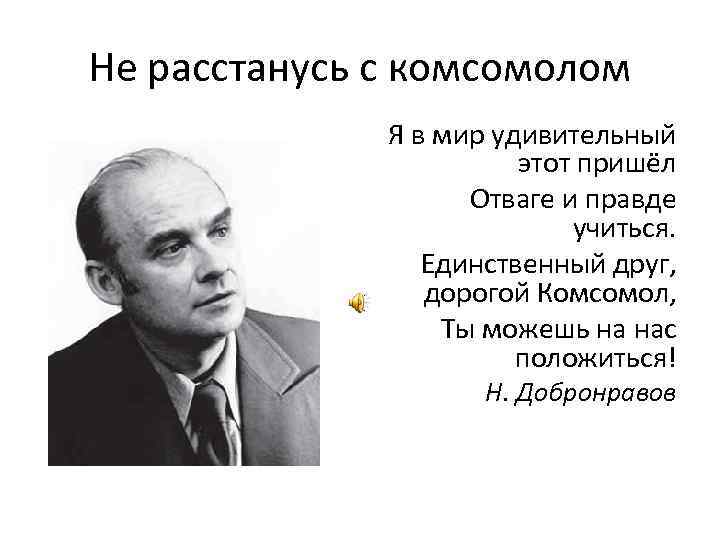 Не расстанусь с комсомолом

Я в мир удивительный этот пришёл

Отваге и правде учиться.

Единственный друг, дорогой Комсомол,

Ты можешь на нас положиться!

Н. Добронравов